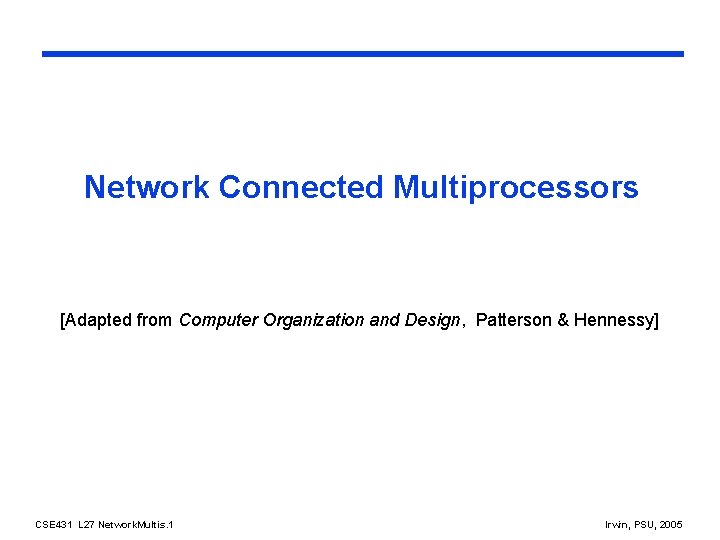 Network Connected Multiprocessors

[Adapted from Computer Organization and Design, Patterson & Hennessy]

CSE431 L27 NetworkMultis.1

Irwin, PSU, 2005